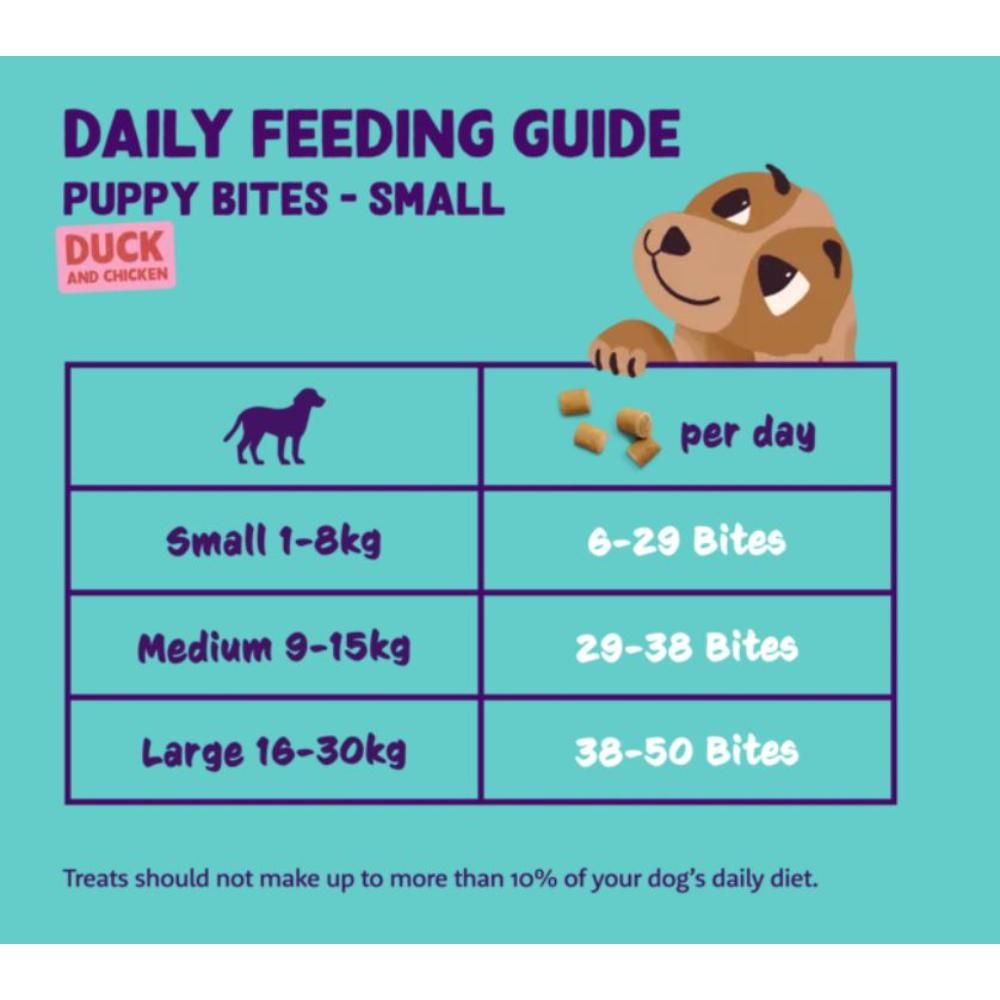 DAILY FEEDING GUIDE
PUPPY BITES - SMALL
DUCK
AND CHICKEN

|  | per day |
|---|---|
| Small 1-8kg | 6-29 Bites |
| Medium 9-15kg | 29-38 Bites |
| Large 16-30kg | 38-50 Bites |

Treats should not make up to more than 10% of your dog's daily diet.